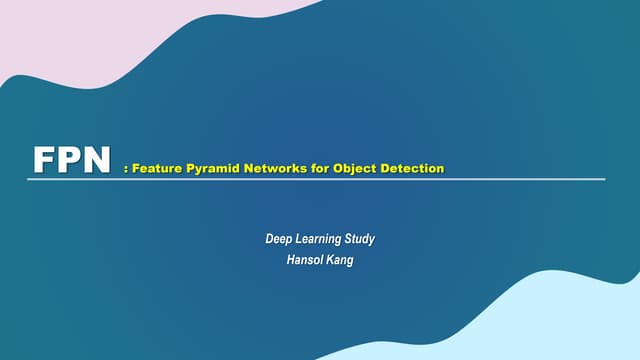 FPN : Feature Pyramid Networks for Object Detection

Deep Learning Study
Hansol Kang